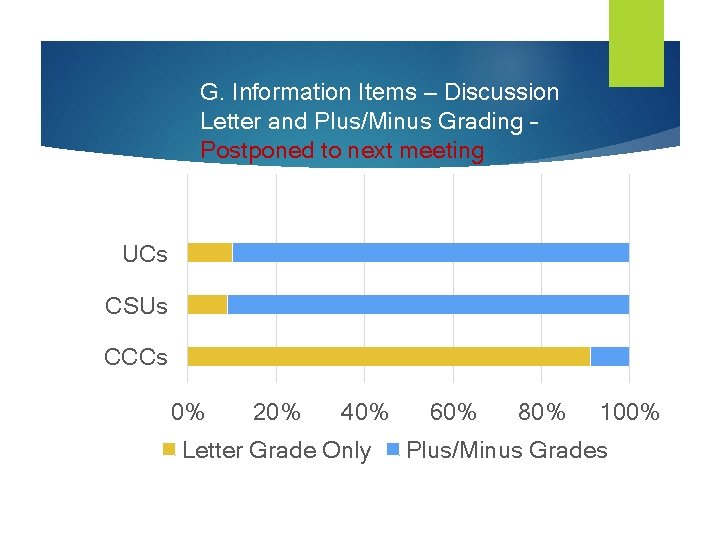 G. Information Items – Discussion
Letter and Plus/Minus Grading –
Postponed to next meeting

UCs
CSUs
CCCs

0% 20% 40% 60% 80% 100%

Letter Grade Only Plus/Minus Grades